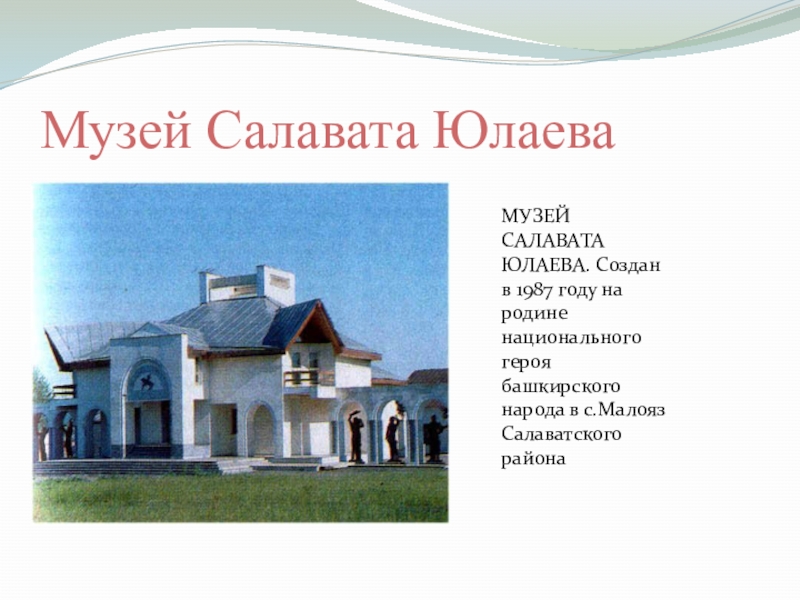 Музей Салавата Юлаева

МУЗЕЙ САЛАВАТА ЮЛАЕВА. Создан в 1987 году на родине национального героя башкирского народа в с.Малояз Салаватского района